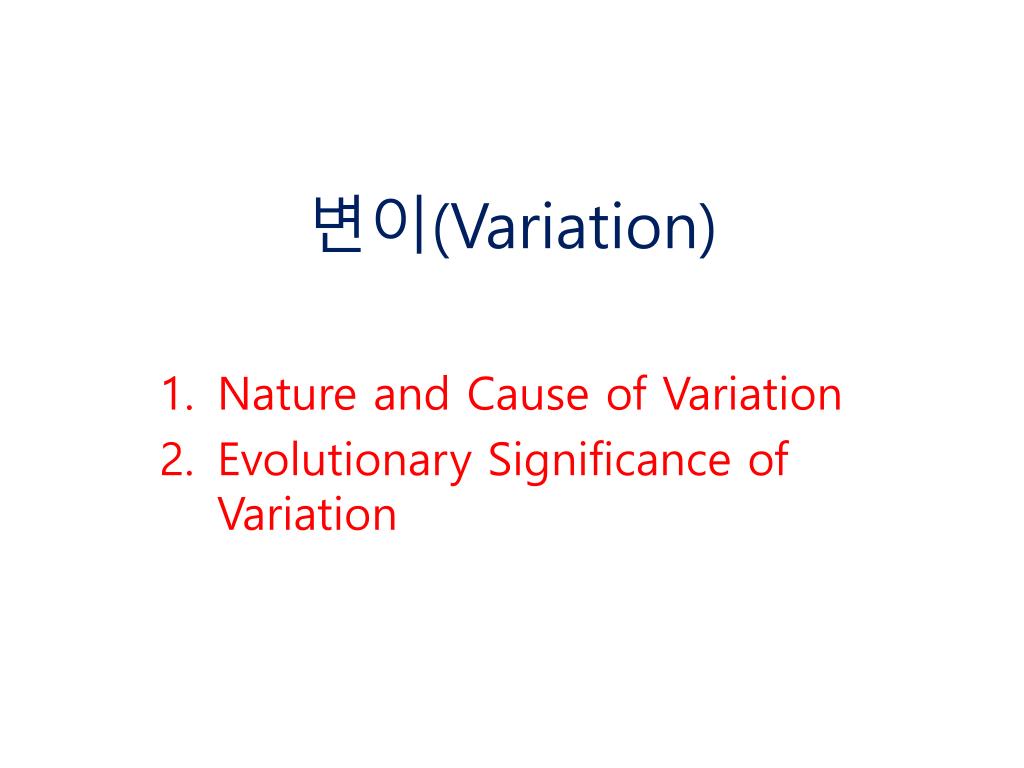 변이(Variation)

1. Nature and Cause of Variation
2. Evolutionary Significance of Variation